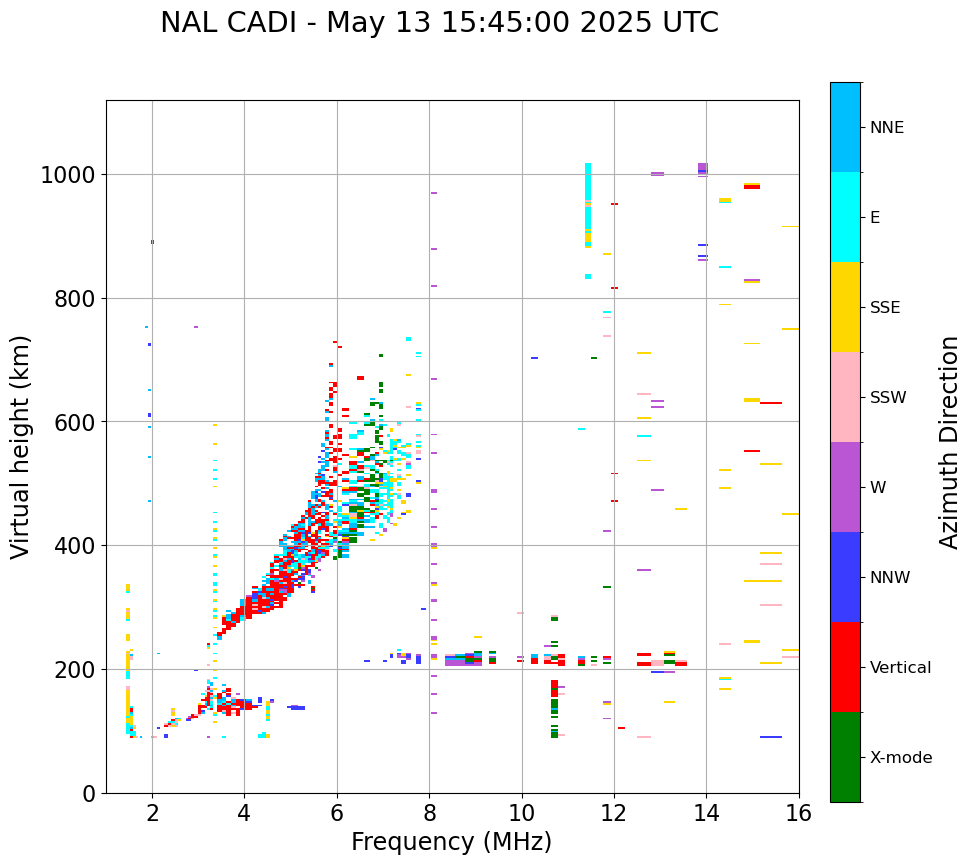 NAL CADI - May 13 15:45:00 2025 UTC

Virtual height (km)

1000
800
600
400
200
0

2
4
6
8
10
12
14
16

Frequency (MHz)

NNE
E
SSE
SSW
W
NNW
Vertical
X-mode

Azimuth Direction